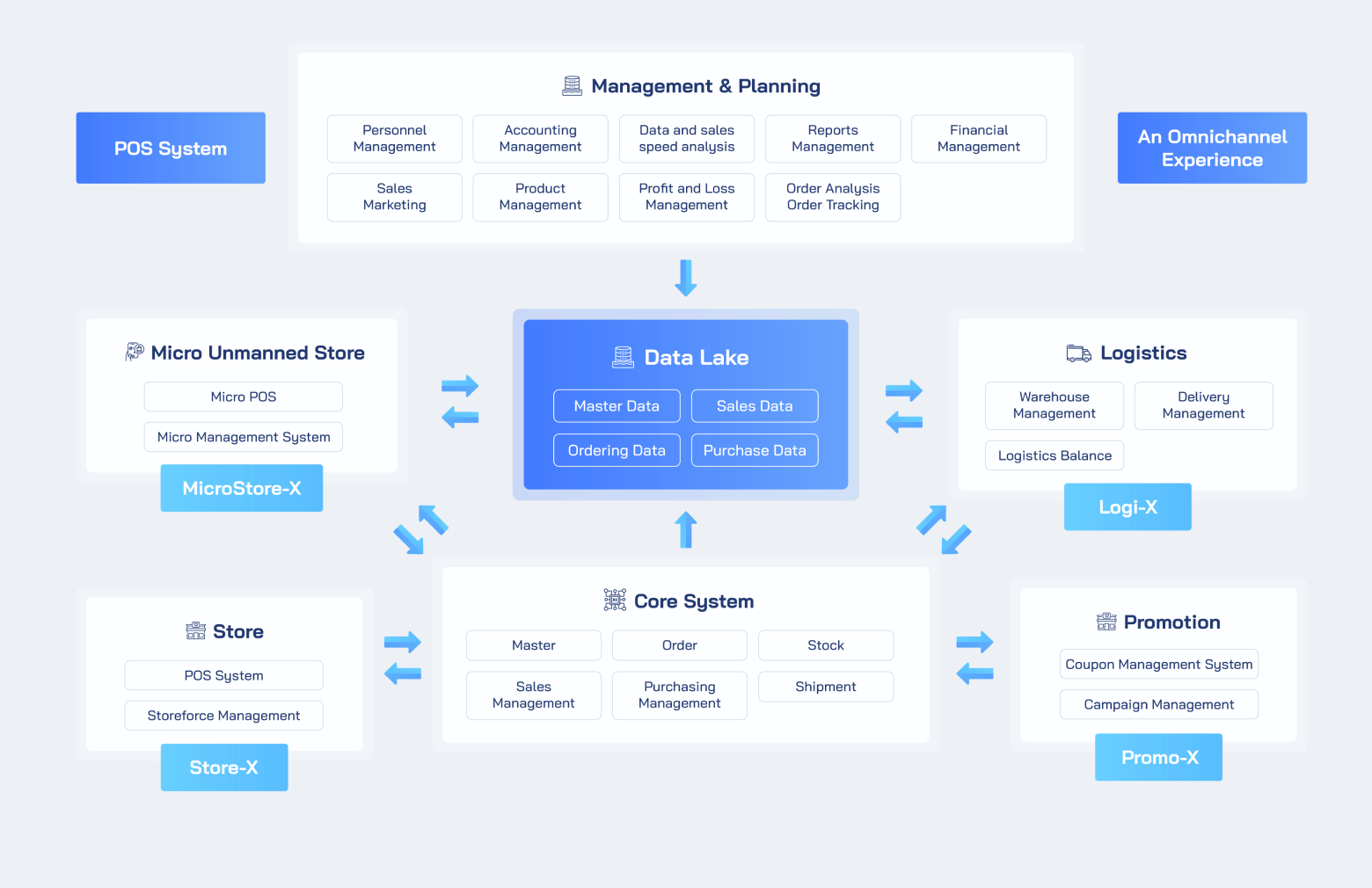 POS System

Management & Planning

Personnel Management
Accounting Management
Data and sales speed analysis
Reports Management
Financial Management
Sales Marketing
Product Management
Profit and Loss Management
Order Analysis Order Tracking

An Omnichannel Experience

Micro Unmanned Store

Micro POS
Micro Management System

MicroStore-X

Data Lake

Master Data
Sales Data
Ordering Data
Purchase Data

Logistics

Warehouse Management
Delivery Management
Logistics Balance

Logi-X

Store

POS System
Storeforce Management

Store-X

Core System

Master
Order
Stock
Sales Management
Purchasing Management
Shipment

Promotion

Coupon Management System
Campaign Management

Promo-X